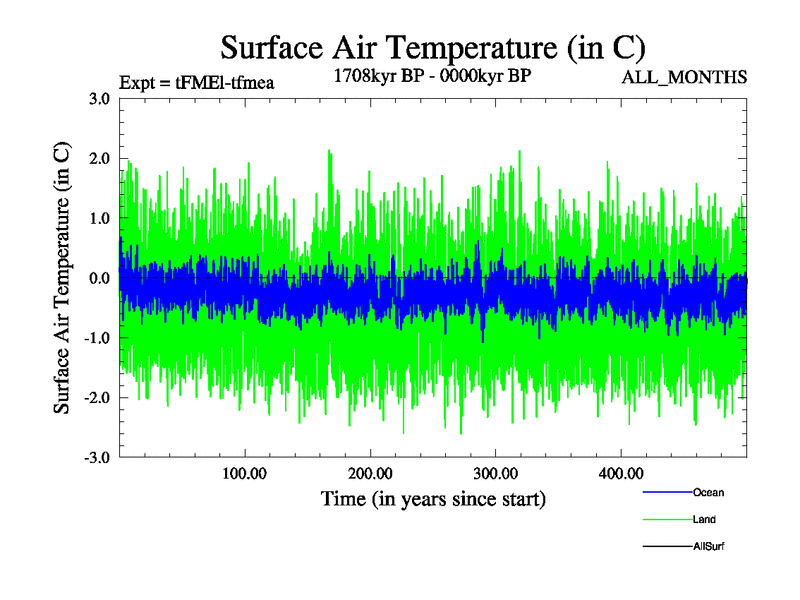 Surface Air Temperature (in C)

Expt = tFMEl-tfmea

1708kyr BP - 0000kyr BP

ALL_MONTHS

Surface Air Temperature (in C)

3.0
2.0
1.0
0.0
-1.0
-2.0
-3.0

100.00
200.00
300.00
400.00

Time (in years since start)

Ocean
Land
AllSurf